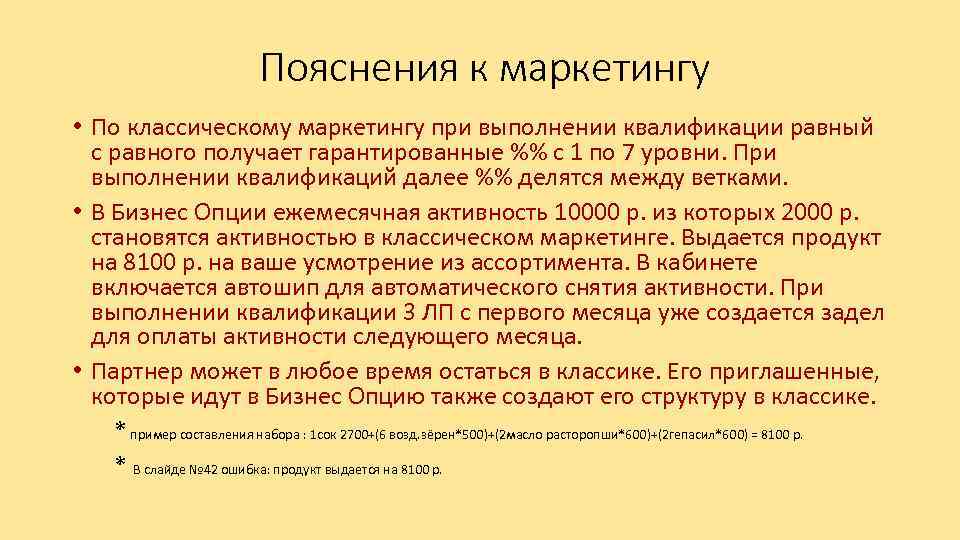 Пояснения к маркетингу

• По классическому маркетингу при выполнении квалификации равный с равного получает гарантированные %% с 1 по 7 уровни. При выполнении квалификаций далее %% делятся между ветками.

• В Бизнес Опции ежемесячная активность 10000 р. из которых 2000 р. становятся активностью в классическом маркетинге. Выдается продукт на 8100 р. на ваше усмотрение из ассортимента. В кабинете включается автошип для автоматического снятия активности. При выполнении квалификации 3 ЛП с первого месяца уже создается задел для оплаты активности следующего месяца.

• Партнер может в любое время остаться в классике. Его приглашенные, которые идут в Бизнес Опцию также создают его структуру в классике.

* пример составления набора : 1сок 2700+(6 возд.зёрен*500)+(2масло расторопши*600)+(2гепасил*600) = 8100 р.

* В слайде №42 ошибка: продукт выдается на 8100 р.